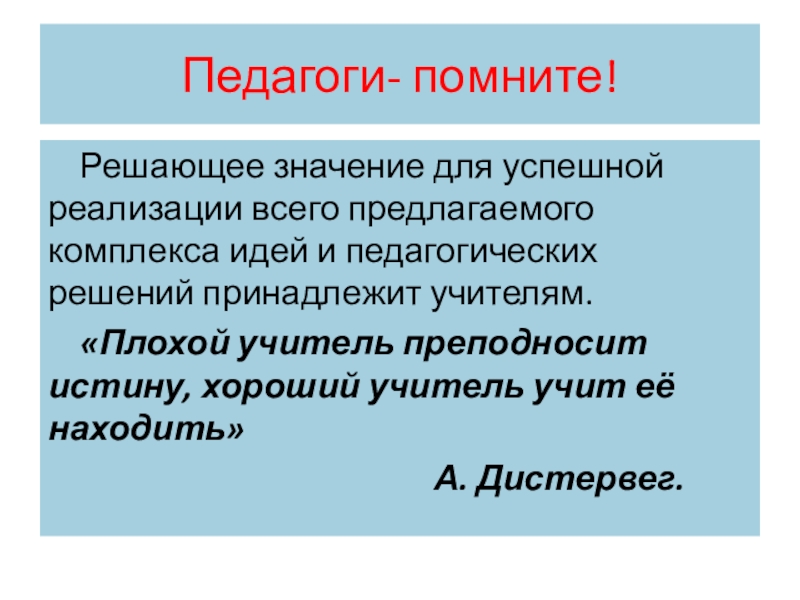 Педагоги- помните!

Решающее значение для успешной реализации всего предлагаемого комплекса идей и педагогических решений принадлежит учителям.

«Плохой учитель преподносит истину, хороший учитель учит её находить»

А. Дистервег.